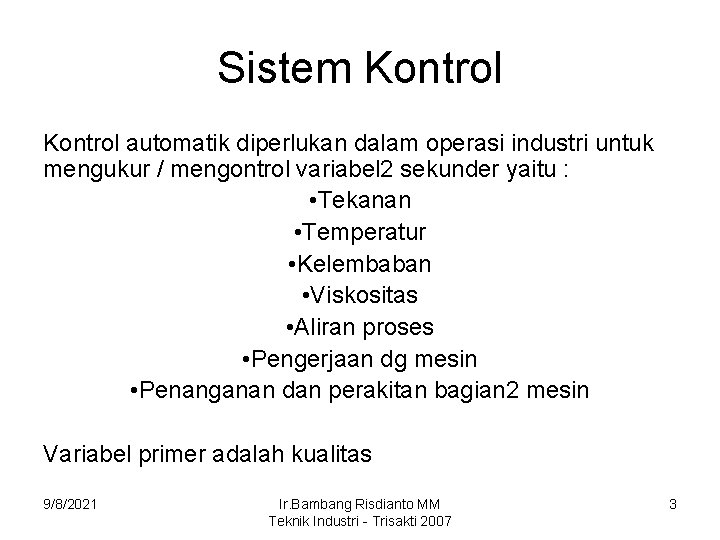 Sistem Kontrol

Kontrol automatik diperlukan dalam operasi industri untuk mengukur / mengontrol variabel2 sekunder yaitu :

•Tekanan
•Temperatur
•Kelembaban
•Viskositas
•Aliran proses
•Pengerjaan dg mesin
•Penanganan dan perakitan bagian2 mesin

Variabel primer adalah kualitas

9/8/2021

Ir.Bambang Risdianto MM
Teknik Industri - Trisakti 2007

3